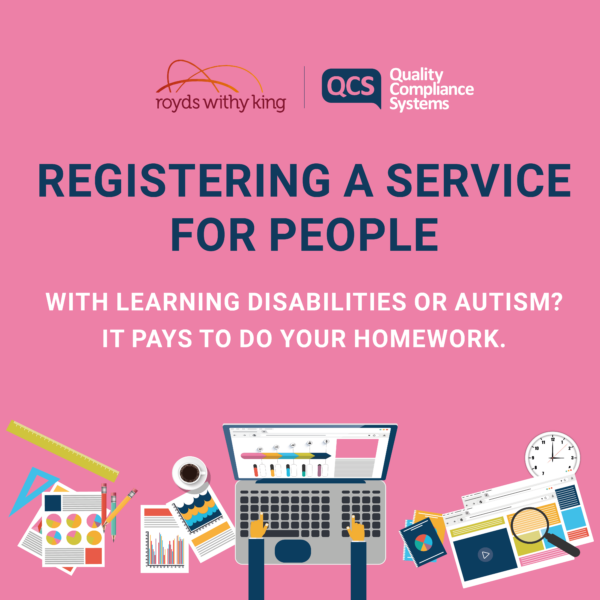 royds withy king

QCS Quality Compliance Systems

REGISTERING A SERVICE FOR PEOPLE

WITH LEARNING DISABILITIES OR AUTISM? IT PAYS TO DO YOUR HOMEWORK.